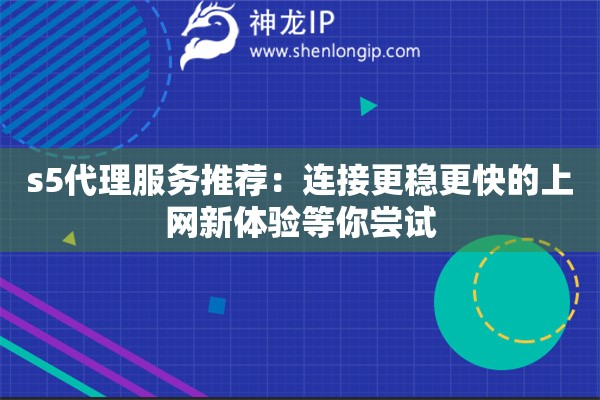 神龙IP
www.shenlongip.com

s5代理服务推荐：连接更稳更快的上网新体验等你尝试